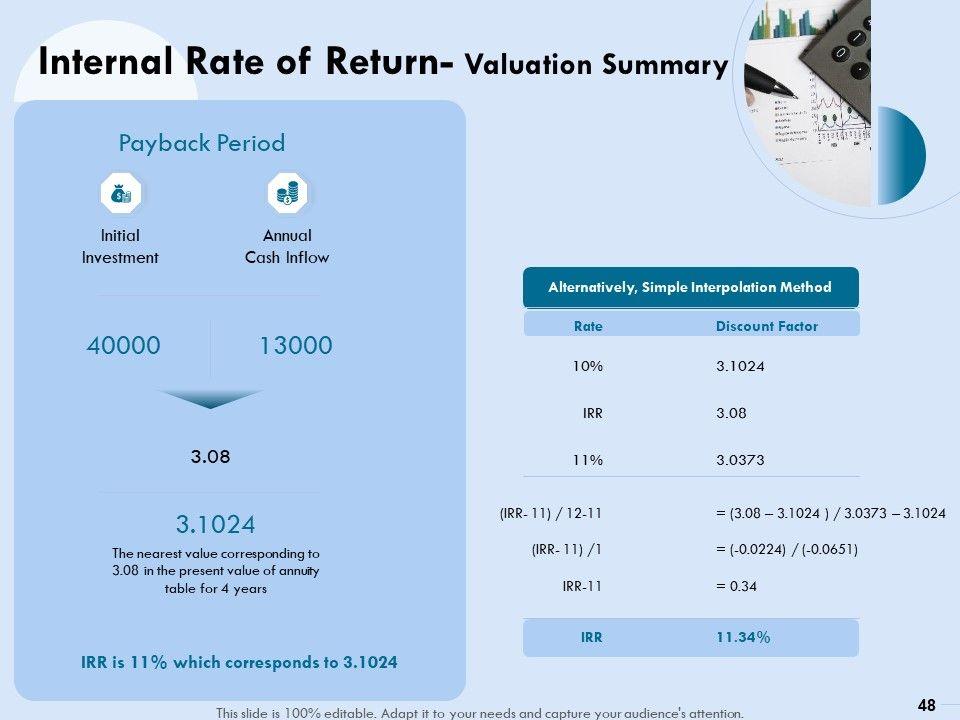 Internal Rate of Return- Valuation Summary

Payback Period

Initial Investment

Annual Cash Inflow

40000

13000

3.08

3.1024

The nearest value corresponding to 3.08 in the present value of annuity table for 4 years

IRR is 11% which corresponds to 3.1024

Alternatively, Simple Interpolation Method

| Rate | Discount Factor |
|---|---|
| 10% | 3.1024 |
| IRR | 3.08 |
| 11% | 3.0373 |
| (IRR- 11) / 12-11 | = (3.08 – 3.1024 ) / 3.0373 – 3.1024 |
| (IRR- 11) /1 | = (-0.0224) / (-0.0651) |
| IRR-11 | = 0.34 |
| IRR | 11.34% |

This slide is 100% editable. Adapt it to your needs and capture your audience's attention.

48